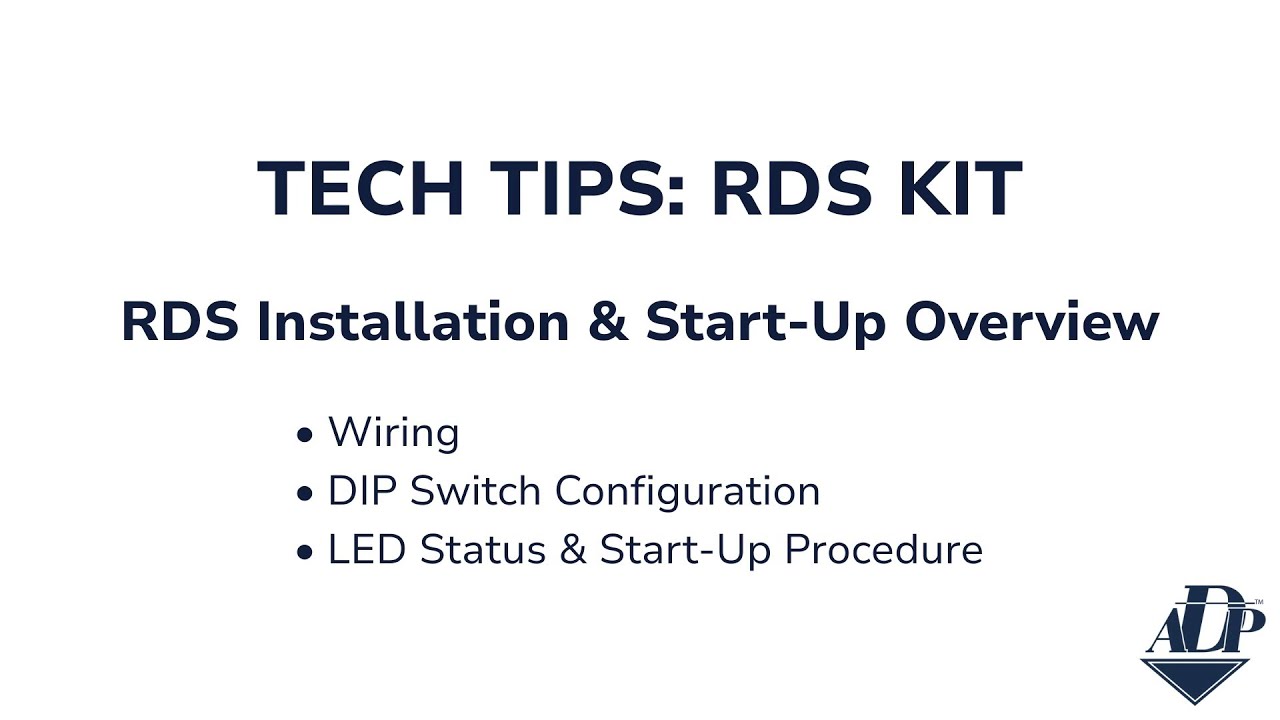 TECH TIPS: RDS KIT

RDS Installation & Start-Up Overview

• Wiring
• DIP Switch Configuration
• LED Status & Start-Up Procedure

ADP™